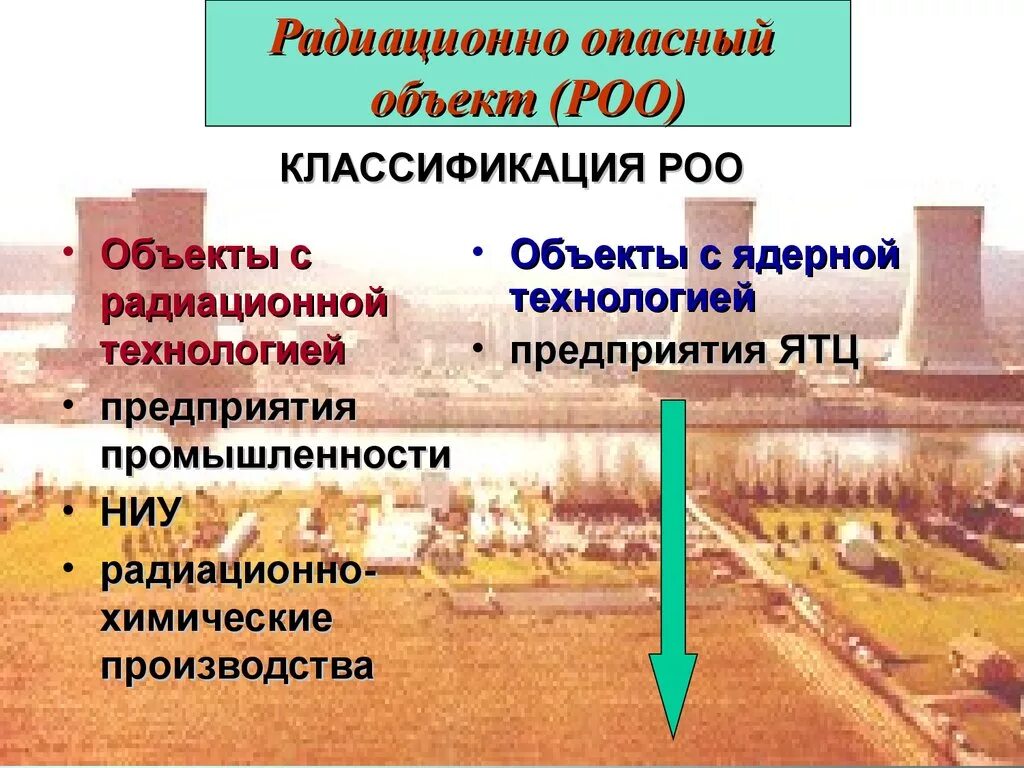 Радиационно опасный объект (РОО)

КЛАССИФИКАЦИЯ РОО

• Объекты с радиационной технологией
• предприятия промышленности
• НИУ
• радиационно-химические производства

• Объекты с ядерной технологией
• предприятия ЯТЦ